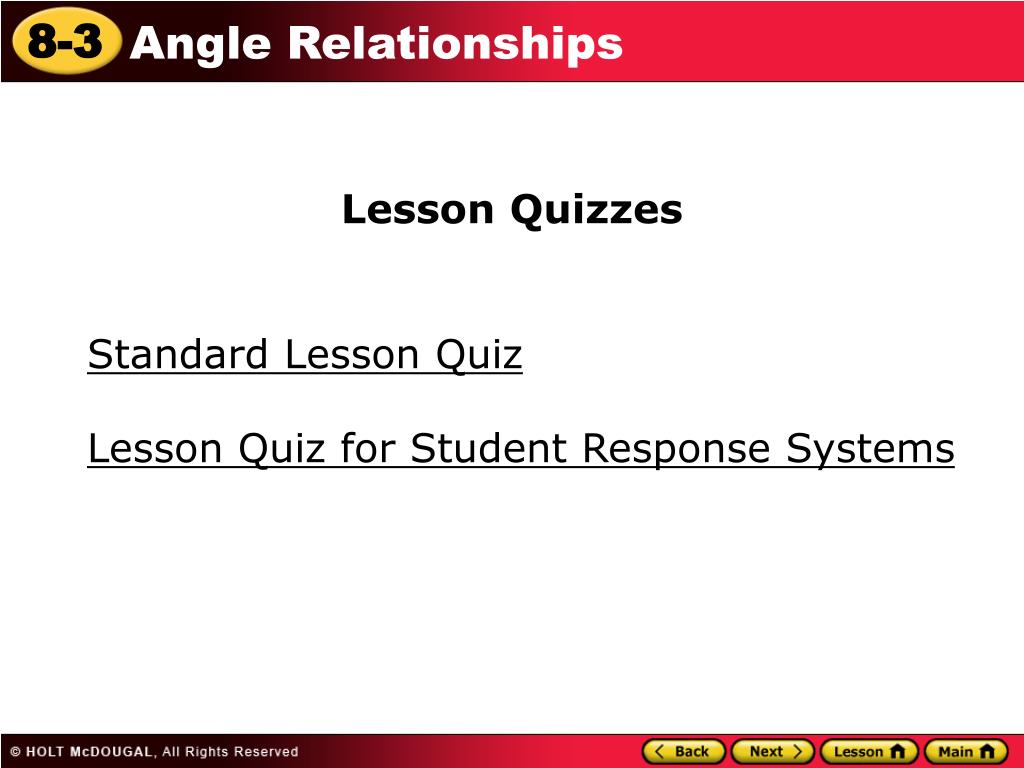 8-3 Angle Relationships

Lesson Quizzes

Standard Lesson Quiz

Lesson Quiz for Student Response Systems

© HOLT McDOUGAL, All Rights Reserved

Back Next Lesson Main